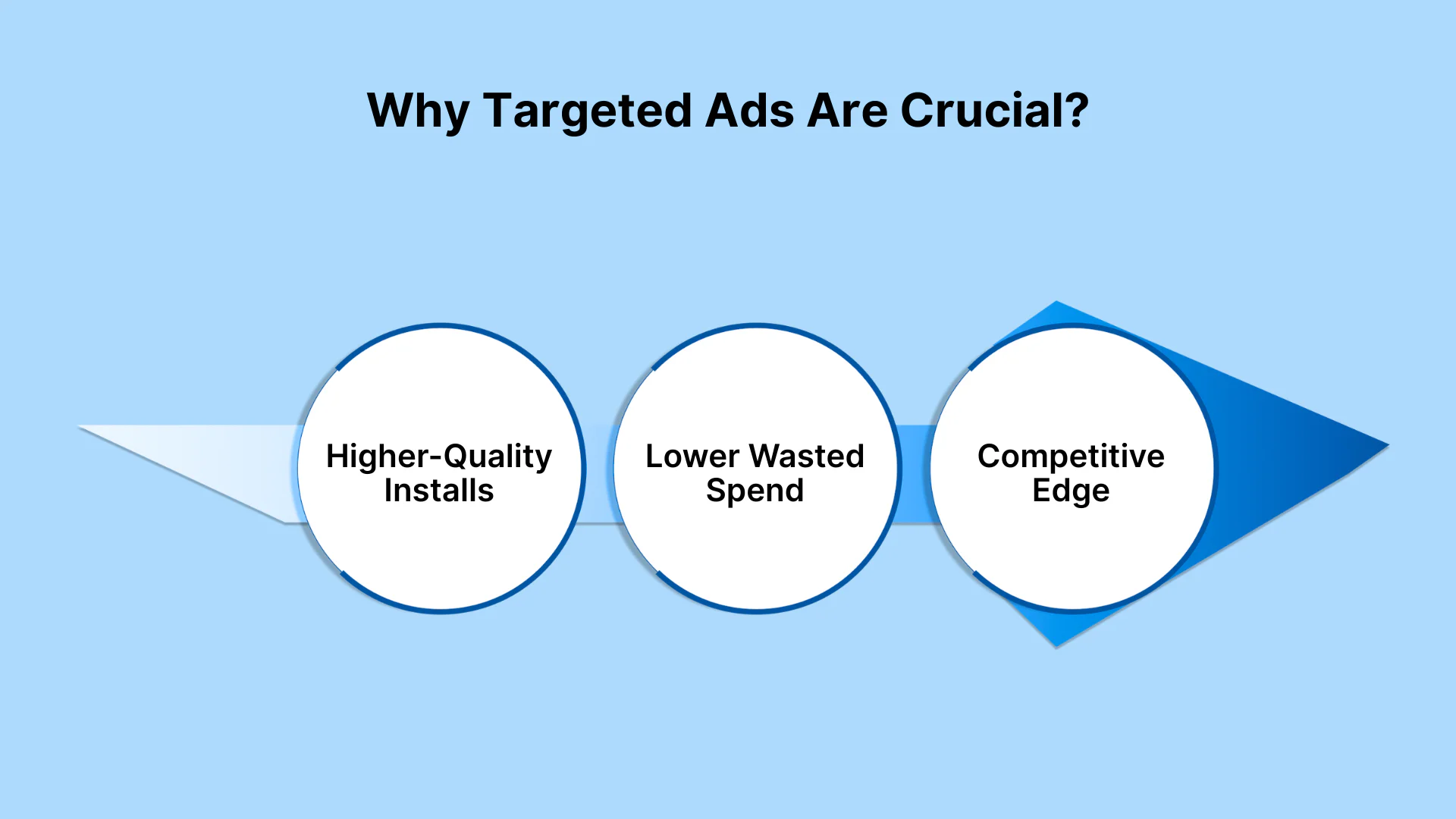 Why Targeted Ads Are Crucial?

Higher-Quality Installs

Lower Wasted Spend

Competitive Edge